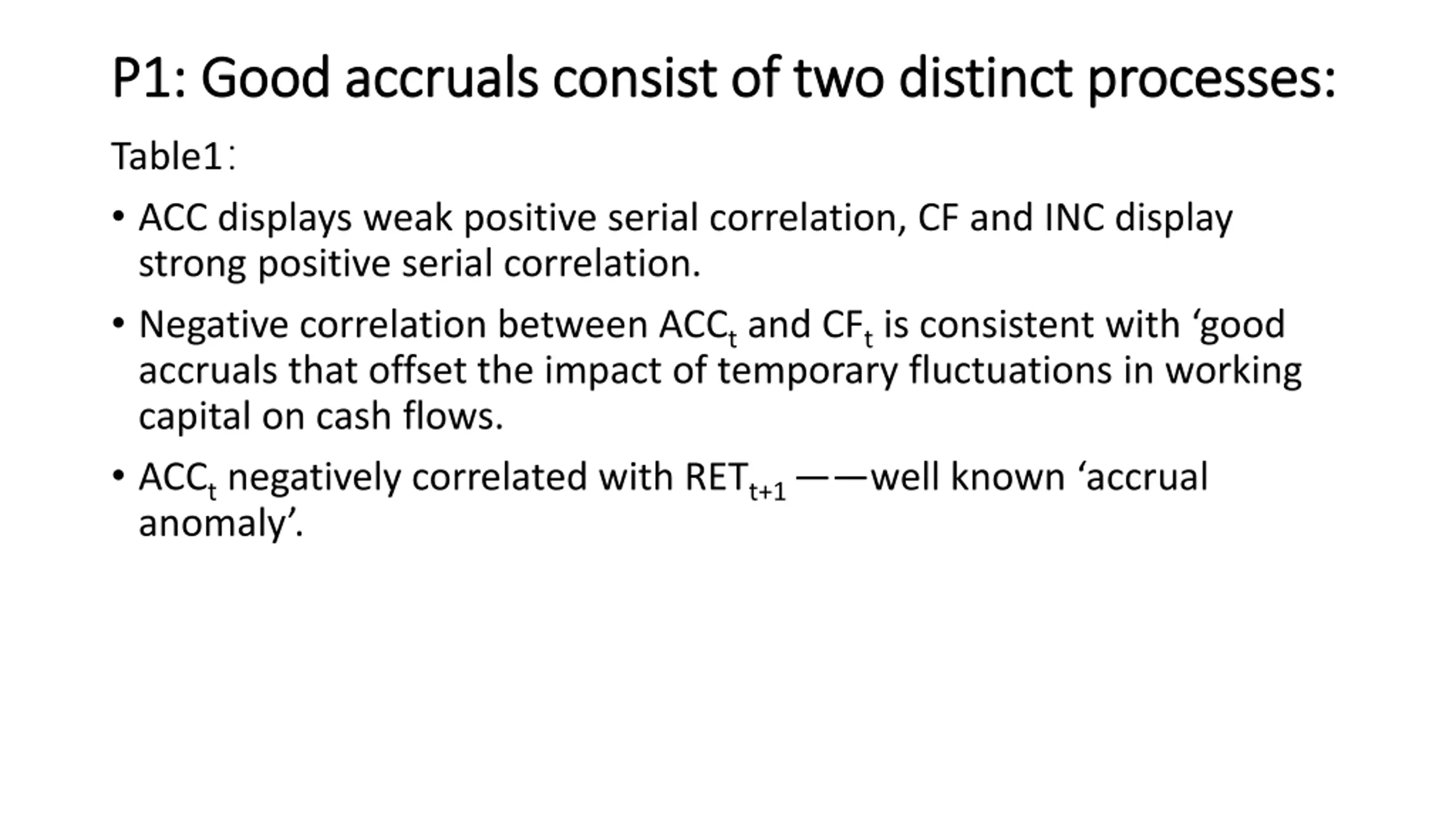 P1: Good accruals consist of two distinct processes:

Table1:

• ACC displays weak positive serial correlation, CF and INC display strong positive serial correlation.

• Negative correlation between $ACC_t$ and $CF_t$ is consistent with ‘good accruals that offset the impact of temporary fluctuations in working capital on cash flows.

• $ACC_t$ negatively correlated with $RET_{t+1}$ ——well known ‘accrual anomaly’.